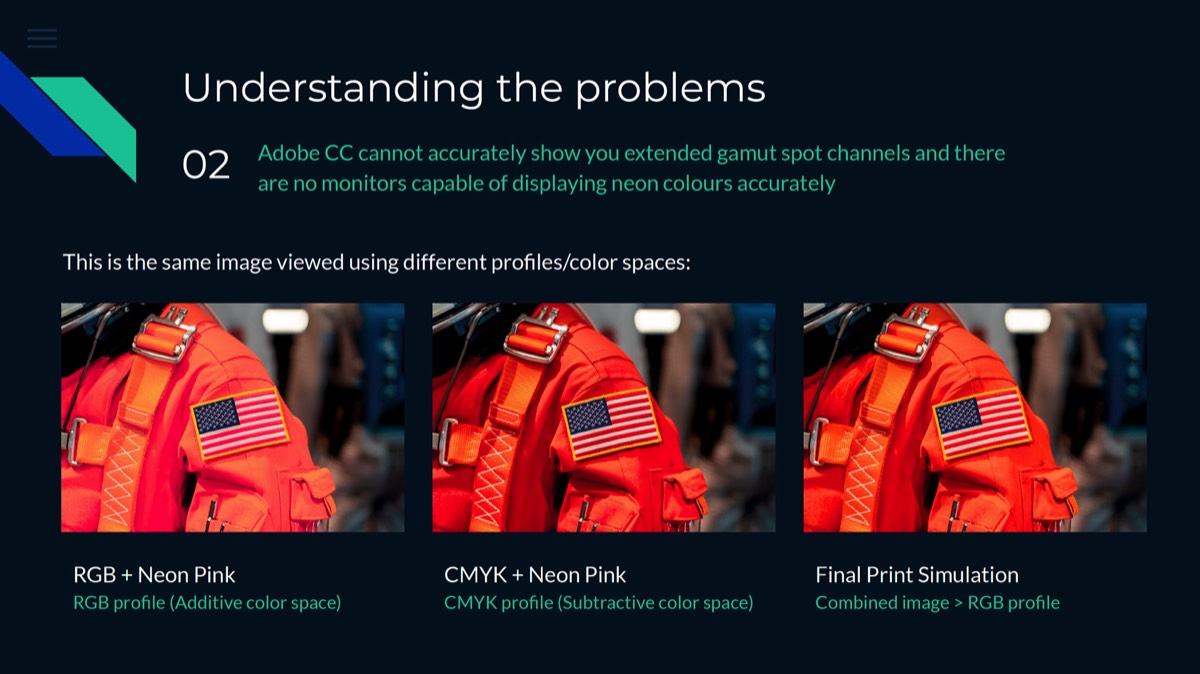 Understanding the problems

02 Adobe CC cannot accurately show you extended gamut spot channels and there are no monitors capable of displaying neon colours accurately

This is the same image viewed using different profiles/color spaces:

RGB + Neon Pink
RGB profile (Additive color space)

CMYK + Neon Pink
CMYK profile (Subtractive color space)

Final Print Simulation
Combined image > RGB profile